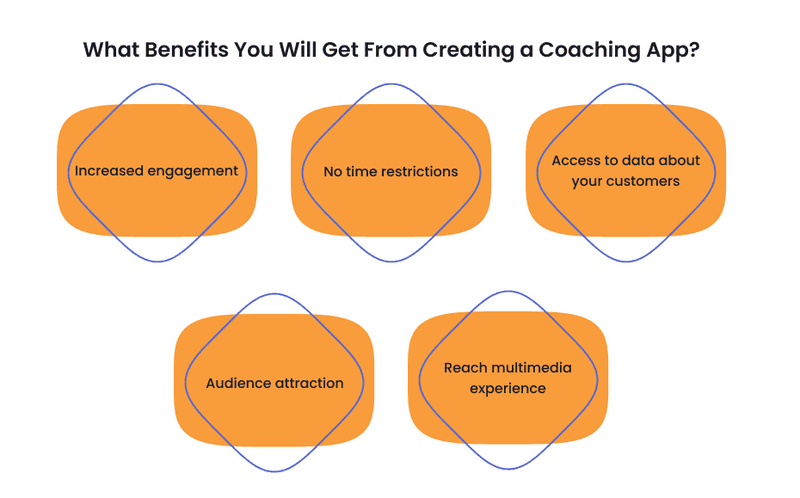 What Benefits You Will Get From Creating a Coaching App?

Increased engagement

No time restrictions

Access to data about your customers

Audience attraction

Reach multimedia experience